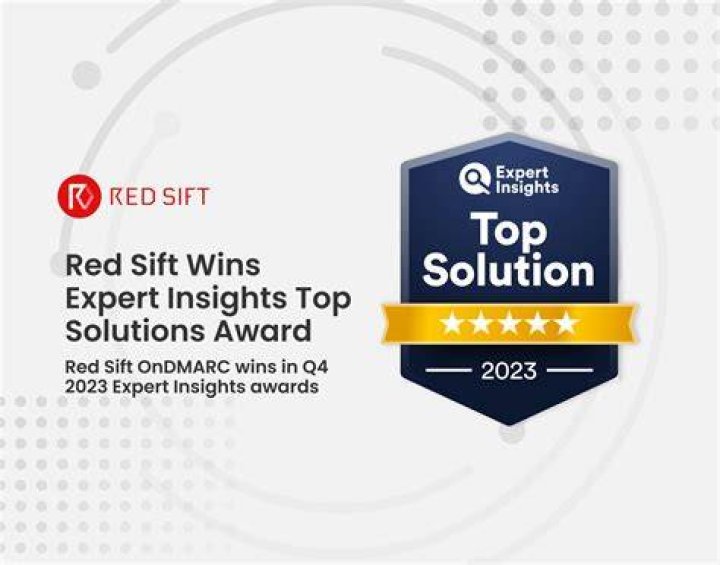 RED SIFT

Red Sift Wins Expert Insights Top Solutions Award

Red Sift OnDMARC wins in Q4 2023 Expert Insights awards

Expert Insights

Top Solution

★★★★★

2023